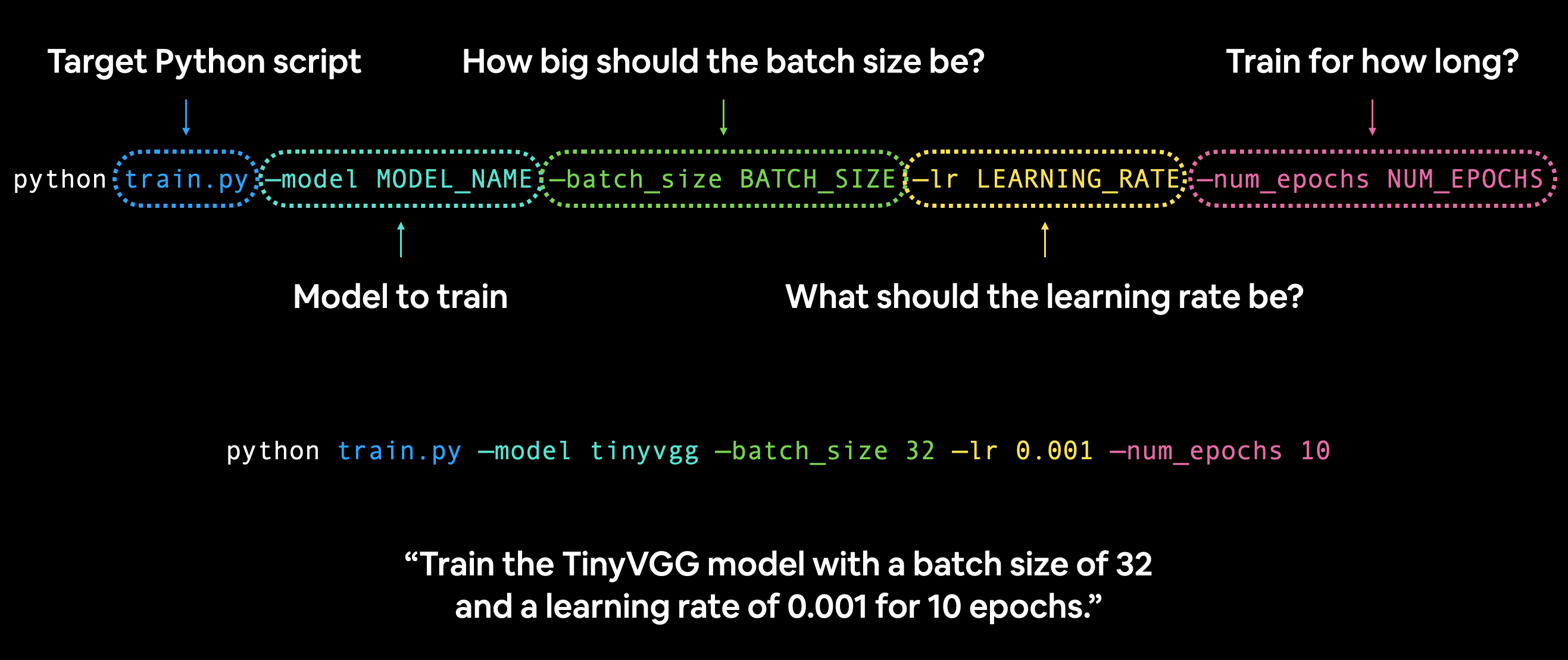 Target Python script

How big should the batch size be?

Train for how long?

python train.py —model MODEL_NAME —batch_size BATCH_SIZE —lr LEARNING_RATE —num_epochs NUM_EPOCHS

Model to train

What should the learning rate be?

python train.py —model tinyvgg —batch_size 32 —lr 0.001 —num_epochs 10

“Train the TinyVGG model with a batch size of 32 and a learning rate of 0.001 for 10 epochs.”